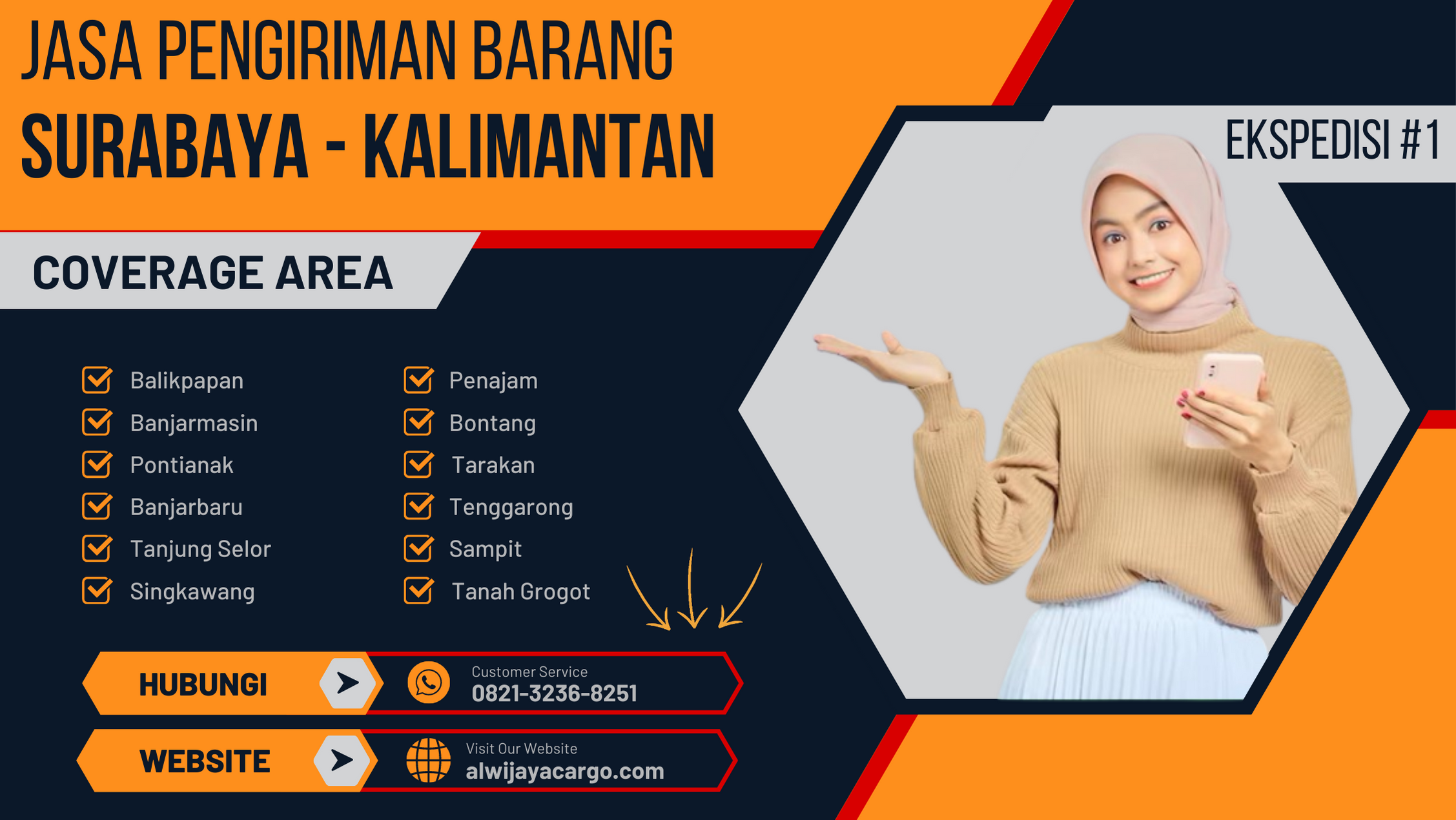 JASA PENGIRIMAN BARANG
SURABAYA - KALIMANTAN

EKSPEDISI #1

COVERAGE AREA

Balikpapan
Banjarmasin
Pontianak
Banjarbaru
Tanjung Selor
Singkawang

Penajam
Bontang
Tarakan
Tenggarong
Sampit
Tanah Grogot

HUBUNGI
Customer Service
0821-3236-8251

WEBSITE
Visit Our Website
alwijayacargo.com